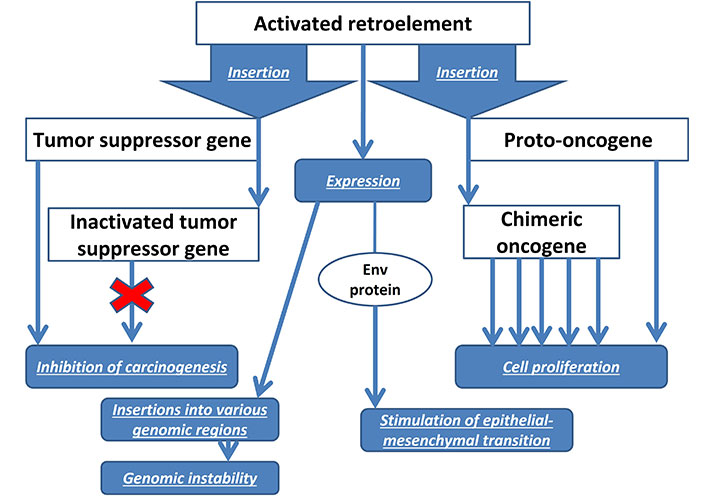 Activated retroelement

Insertion

Insertion

Tumor suppressor gene

Proto-oncogene

Expression

Inactivated tumor suppressor gene

Chimeric oncogene

Env protein

Inhibition of carcinogenesis

Cell proliferation

Insertions into various genomic regions

Stimulation of epithelial-mesenchymal transition

Genomic instability